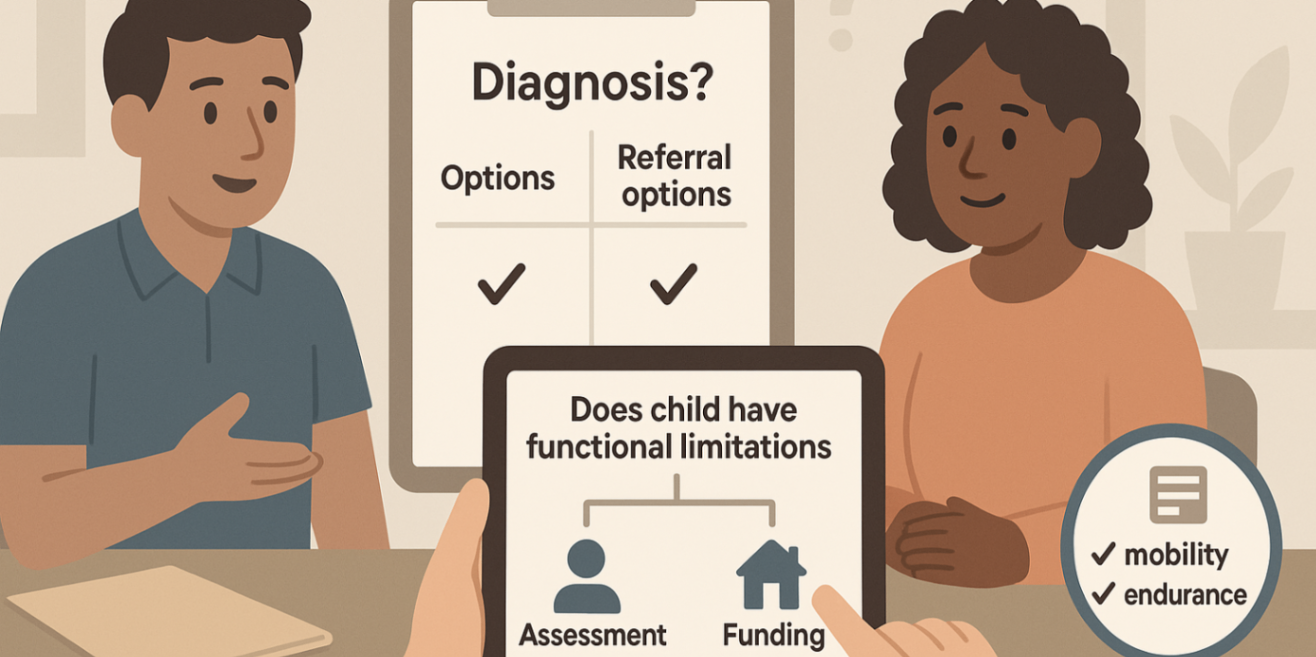 Diagnosis?

| Options | Referral options |
|---|---|
| ✓ | ✓ |

Does child have functional limitations

Assessment

Funding

✓ mobility
✓ endurance